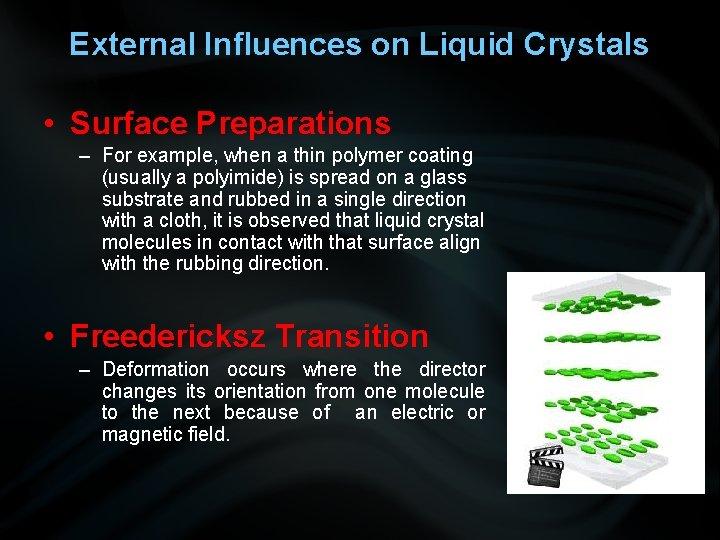 External Influences on Liquid Crystals

• Surface Preparations
– For example, when a thin polymer coating (usually a polyimide) is spread on a glass substrate and rubbed in a single direction with a cloth, it is observed that liquid crystal molecules in contact with that surface align with the rubbing direction.

• Freedericksz Transition
– Deformation occurs where the director changes its orientation from one molecule to the next because of an electric or magnetic field.